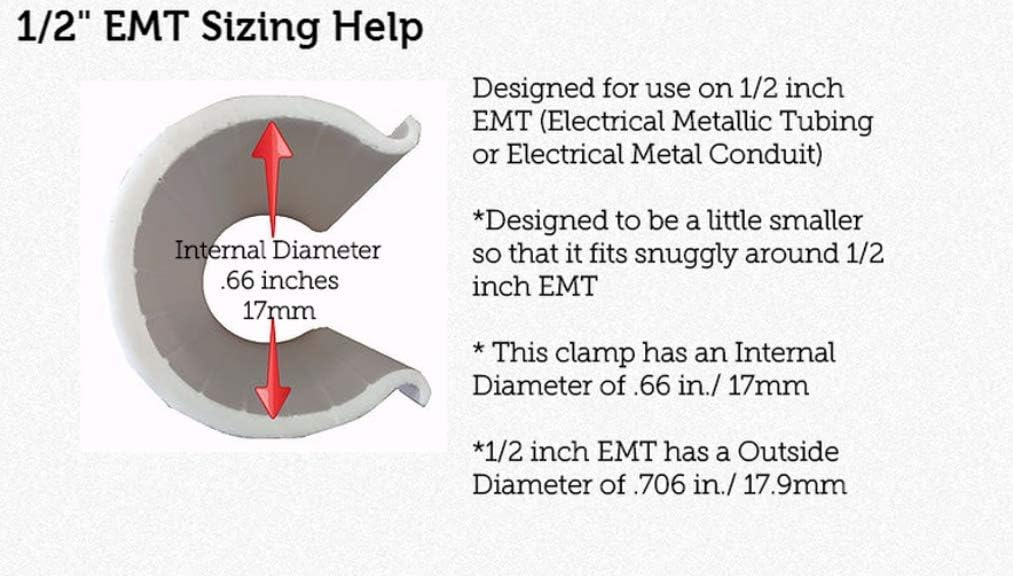 1/2" EMT Sizing Help

Internal Diameter
.66 inches
17mm

Designed for use on 1/2 inch EMT (Electrical Metallic Tubing or Electrical Metal Conduit)

*Designed to be a little smaller so that it fits snuggly around 1/2 inch EMT

* This clamp has an Internal Diameter of .66 in./ 17mm

*1/2 inch EMT has a Outside Diameter of .706 in./ 17.9mm